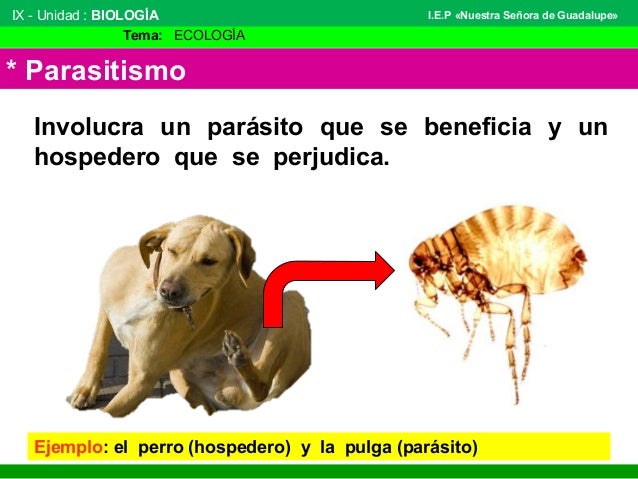 IX - Unidad : BIOLOGÍA

I.E.P «Nuestra Señora de Guadalupe»

Tema: ECOLOGÍA

* Parasitismo

Involucra un parásito que se beneficia y un hospedero que se perjudica.

Ejemplo: el perro (hospedero) y la pulga (parásito)